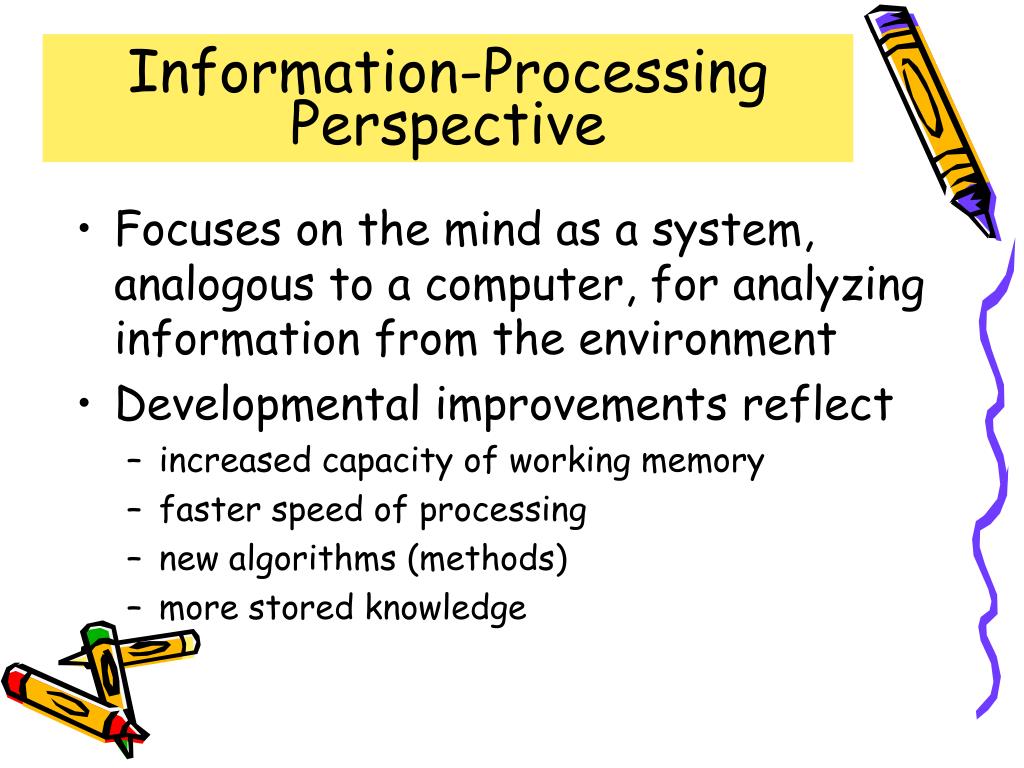 Information-Processing Perspective

• Focuses on the mind as a system, analogous to a computer, for analyzing information from the environment
• Developmental improvements reflect
– increased capacity of working memory
– faster speed of processing
– new algorithms (methods)
– more stored knowledge